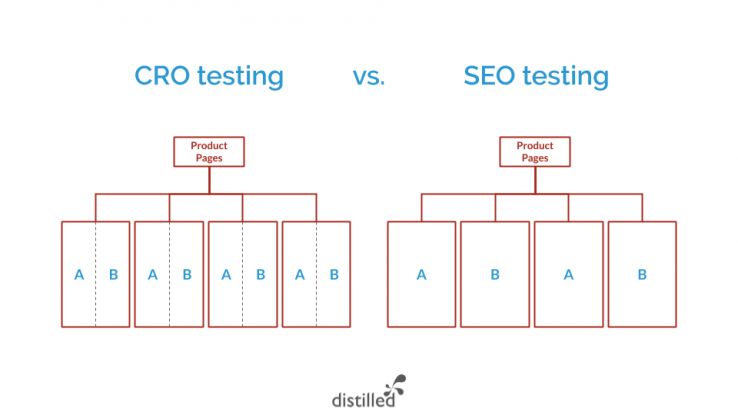 CRO testing vs. SEO testing

Product Pages

A B A B A B A B

Product Pages

A B A B

distilled